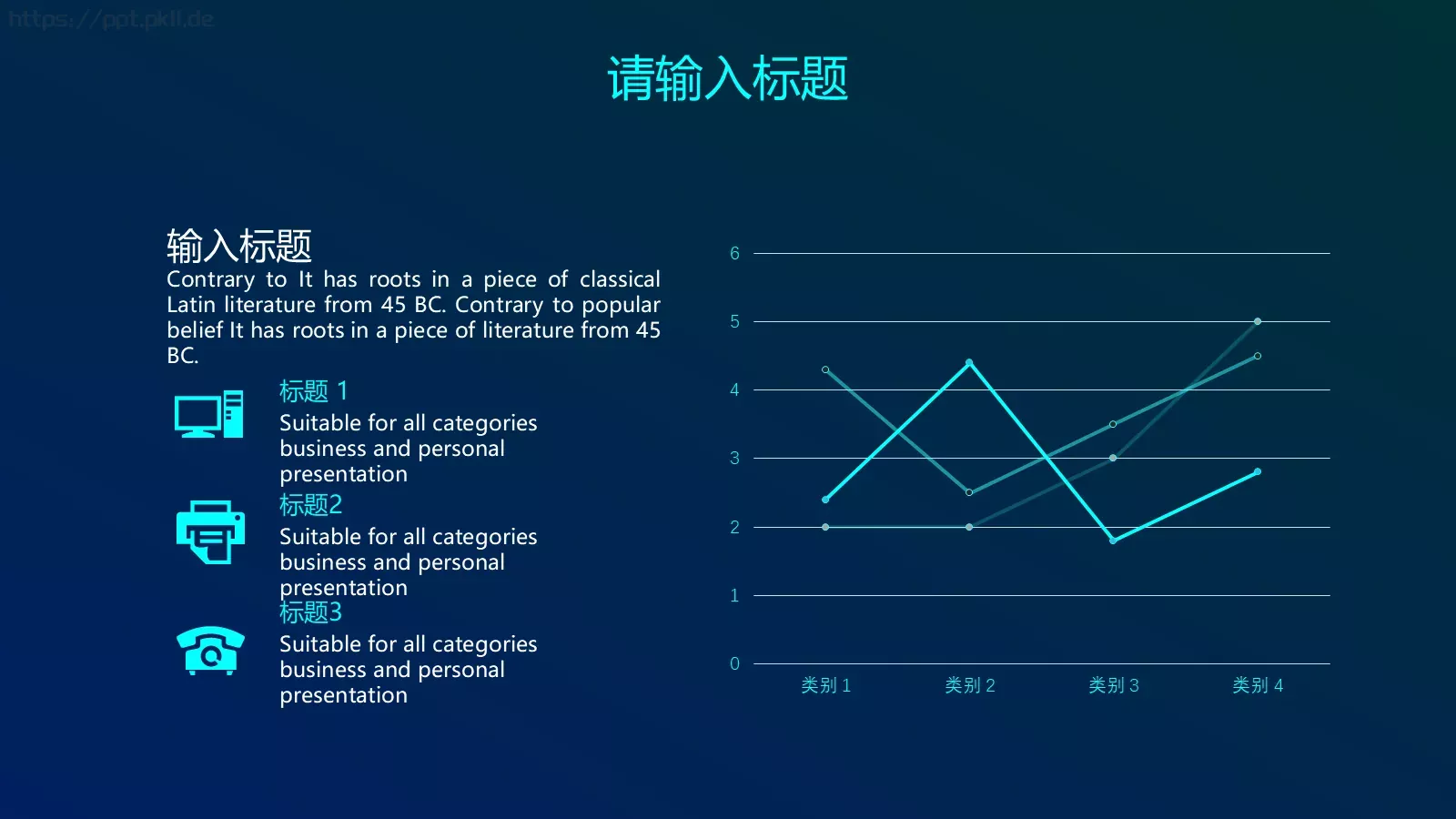 https://ppt.pkll.de

请输入标题

输入标题

Contrary to It has roots in a piece of classical Latin literature from 45 BC. Contrary to popular belief It has roots in a piece of literature from 45 BC.

标题 1

Suitable for all categories business and personal presentation

标题2

Suitable for all categories business and personal presentation

标题3

Suitable for all categories business and personal presentation

6
5
4
3
2
1
0

类别 1 类别 2 类别 3 类别 4